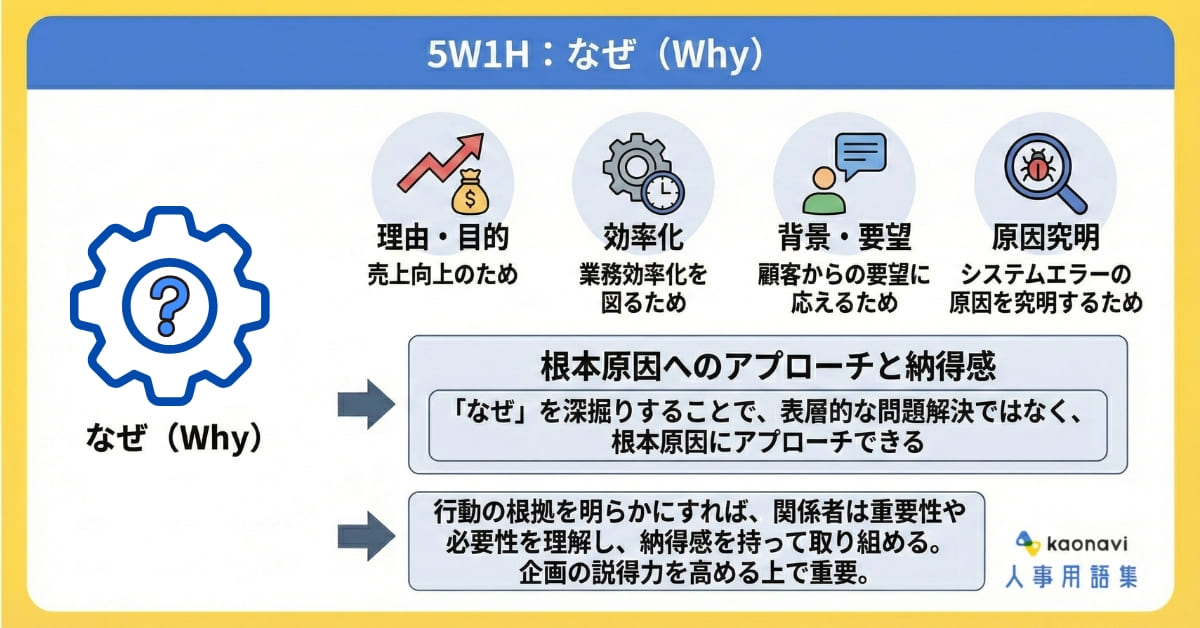 5W1H：なぜ（Why）

なぜ（Why）

理由・目的
売上向上のため

効率化
業務効率化を図るため

背景・要望
顧客からの要望に応えるため

原因究明
システムエラーの原因を究明するため

根本原因へのアプローチと納得感

「なぜ」を深掘りすることで、表層的な問題解決ではなく、根本原因にアプローチできる

行動の根拠を明らかにすれば、関係者は重要性や必要性を理解し、納得感を持って取り組める。企画の説得力を高める上で重要。

kaonavi
人事用語集